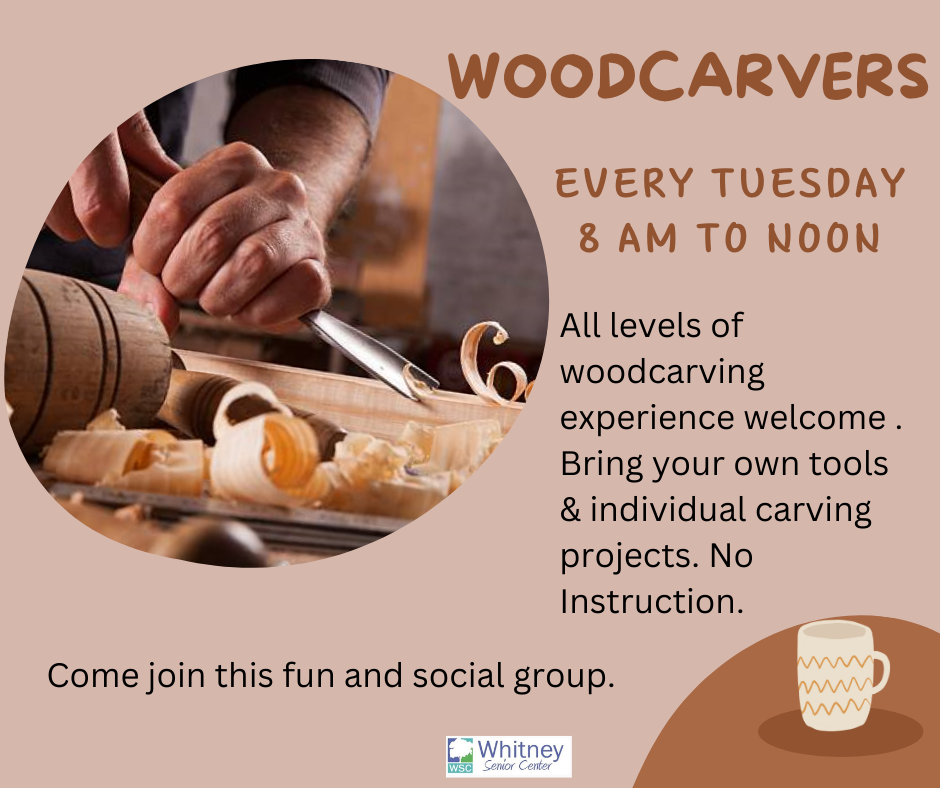 WOODCARVERS

EVERY TUESDAY
8 AM TO NOON

All levels of woodcarving experience welcome . Bring your own tools & individual carving projects. No Instruction.

Come join this fun and social group.

WSC Whitney Senior Center